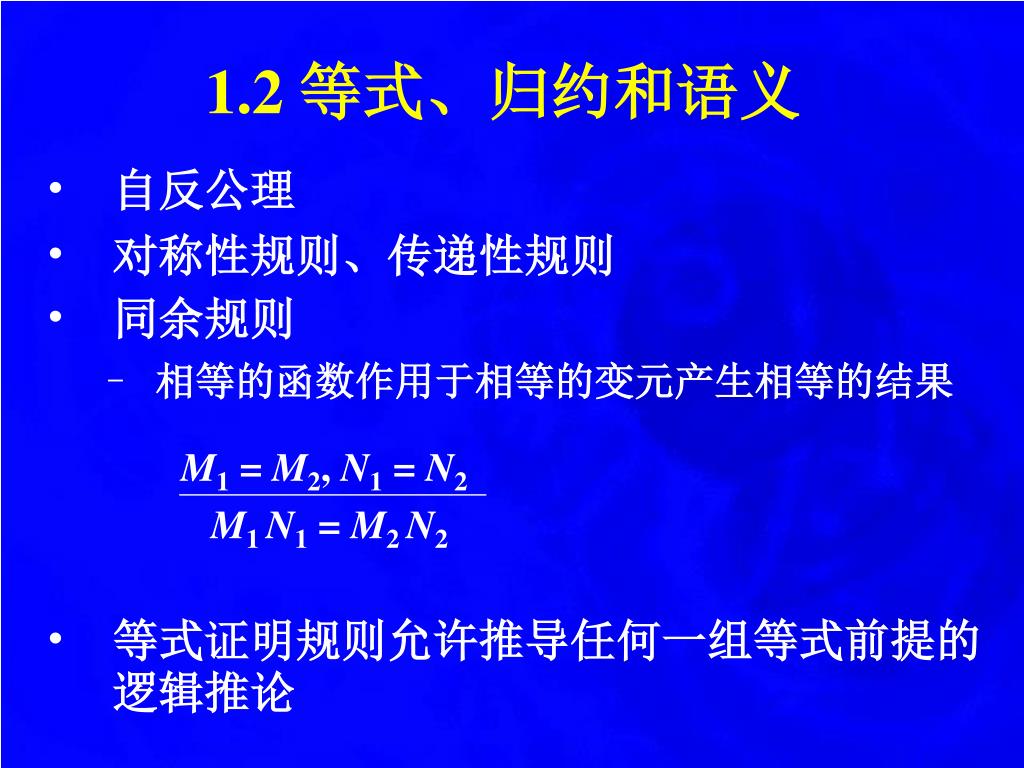 1.2 等式、归约和语义

• 自反公理
• 对称性规则、传递性规则
• 同余规则
– 相等的函数作用于相等的变元产生相等的结果

$\frac{M_1 = M_2, N_1 = N_2}{M_1 N_1 = M_2 N_2}$

• 等式证明规则允许推导任何一组等式前提的逻辑推论